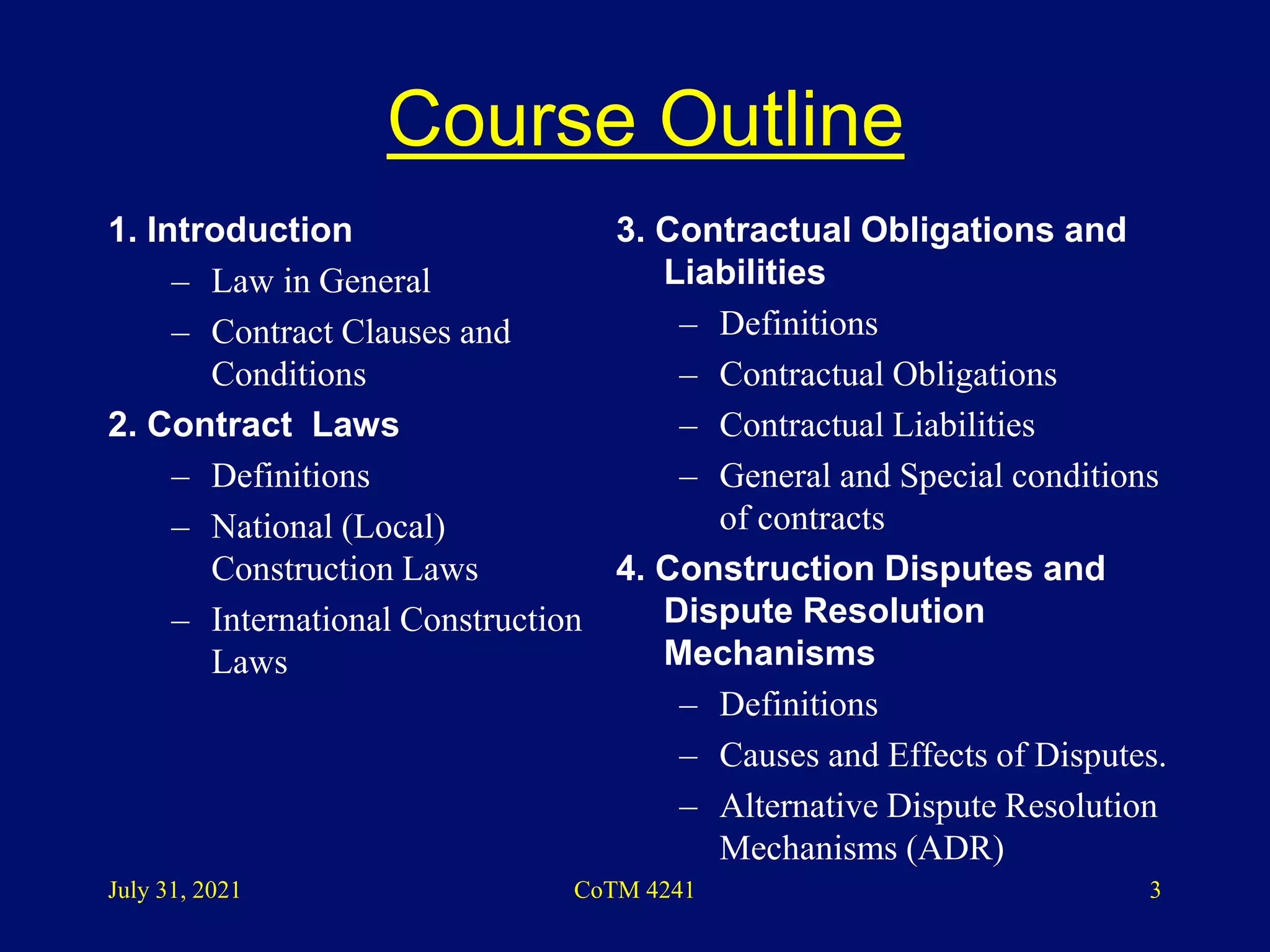 Course Outline

1. Introduction
– Law in General
– Contract Clauses and Conditions

2. Contract Laws
– Definitions
– National (Local) Construction Laws
– International Construction Laws

3. Contractual Obligations and Liabilities
– Definitions
– Contractual Obligations
– Contractual Liabilities
– General and Special conditions of contracts

4. Construction Disputes and Dispute Resolution Mechanisms
– Definitions
– Causes and Effects of Disputes.
– Alternative Dispute Resolution Mechanisms (ADR)

July 31, 2021 CoTM 4241 3